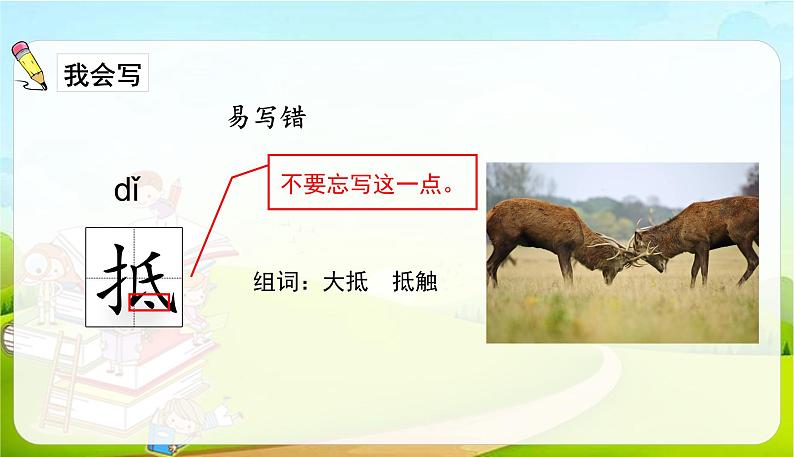 我会写

易写错

dǐ

抵

不要忘写这一点。

组词：大抵　抵触